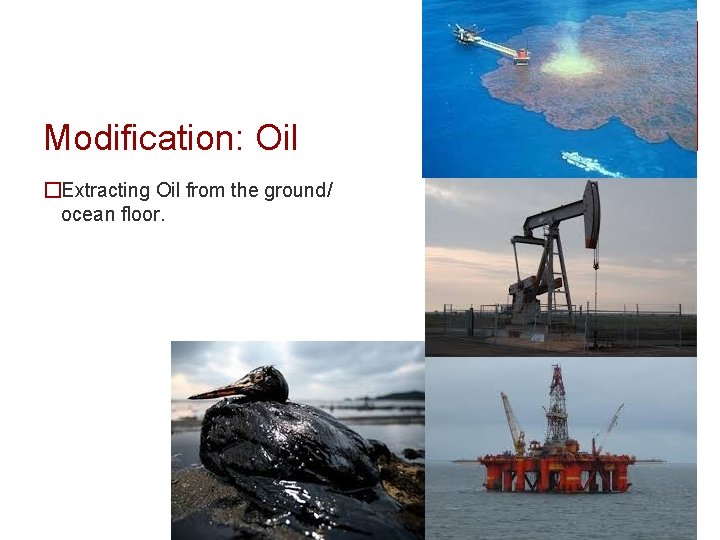 Modification: Oil

□Extracting Oil from the ground/ ocean floor.